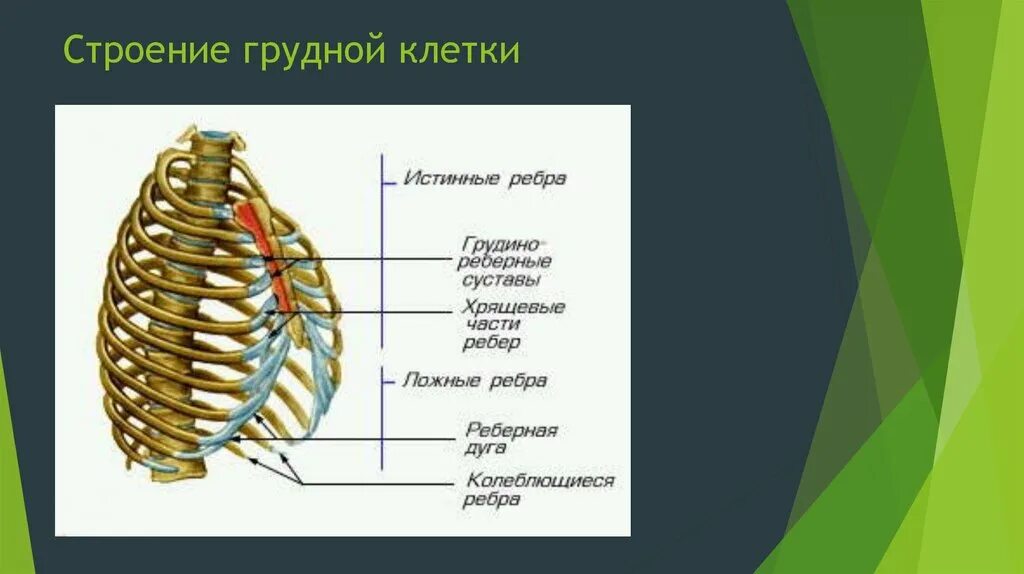 Строение грудной клетки

Истинные ребра

Грудино-реберные суставы

Хрящевые части ребер

Ложные ребра

Реберная дуга

Колеблющиеся ребра